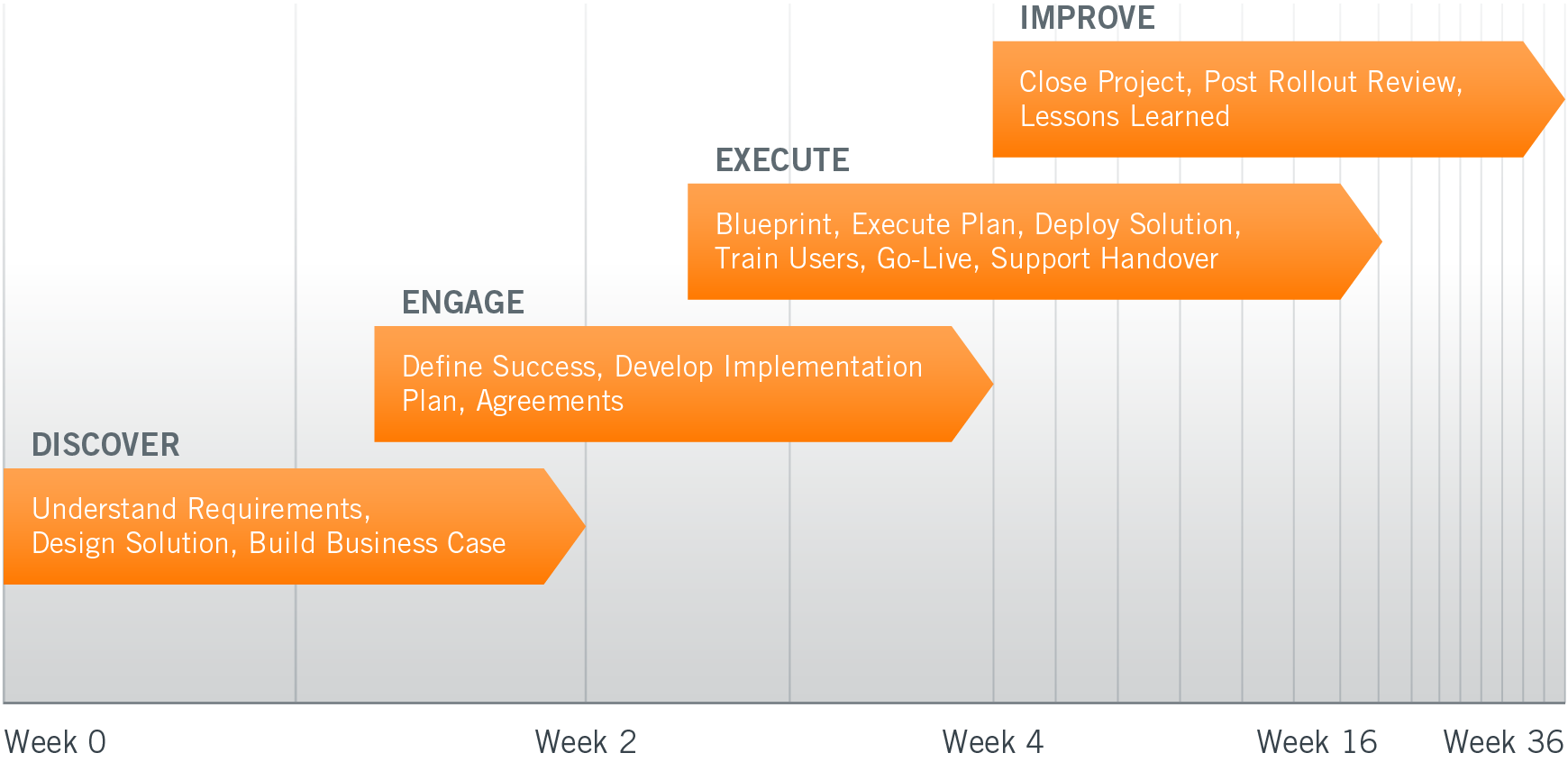 IMPROVE

Close Project, Post Rollout Review, Lessons Learned

EXECUTE

Blueprint, Execute Plan, Deploy Solution, Train Users, Go-Live, Support Handover

ENGAGE

Define Success, Develop Implementation Plan, Agreements

DISCOVER

Understand Requirements, Design Solution, Build Business Case

Week 0

Week 2

Week 4

Week 16

Week 36